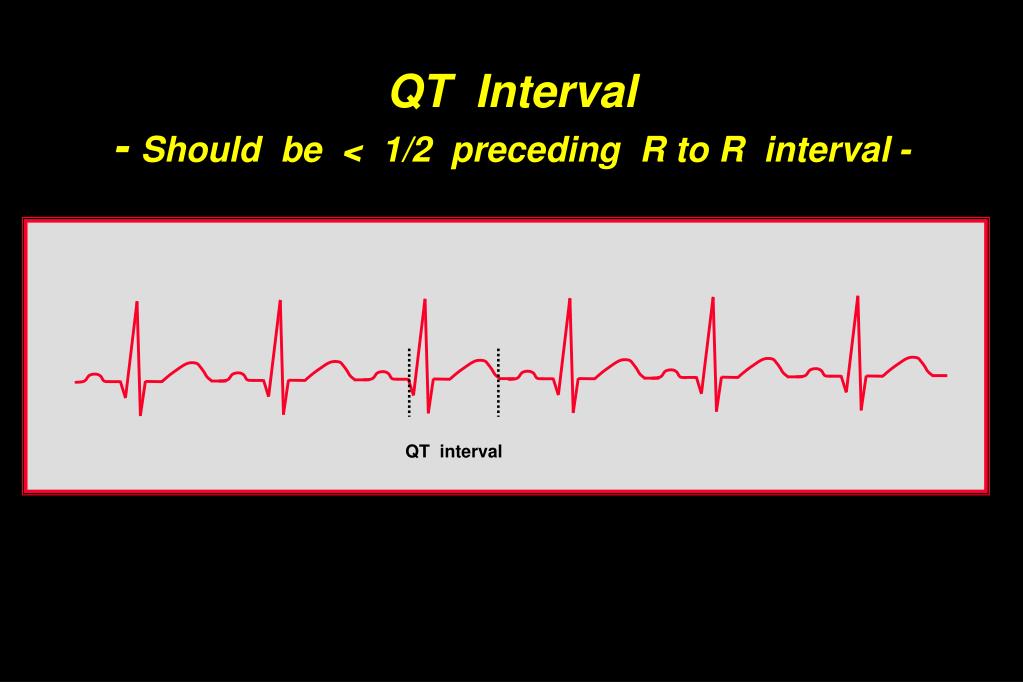 QT Interval
- Should be < 1/2 preceding R to R interval -

QT interval